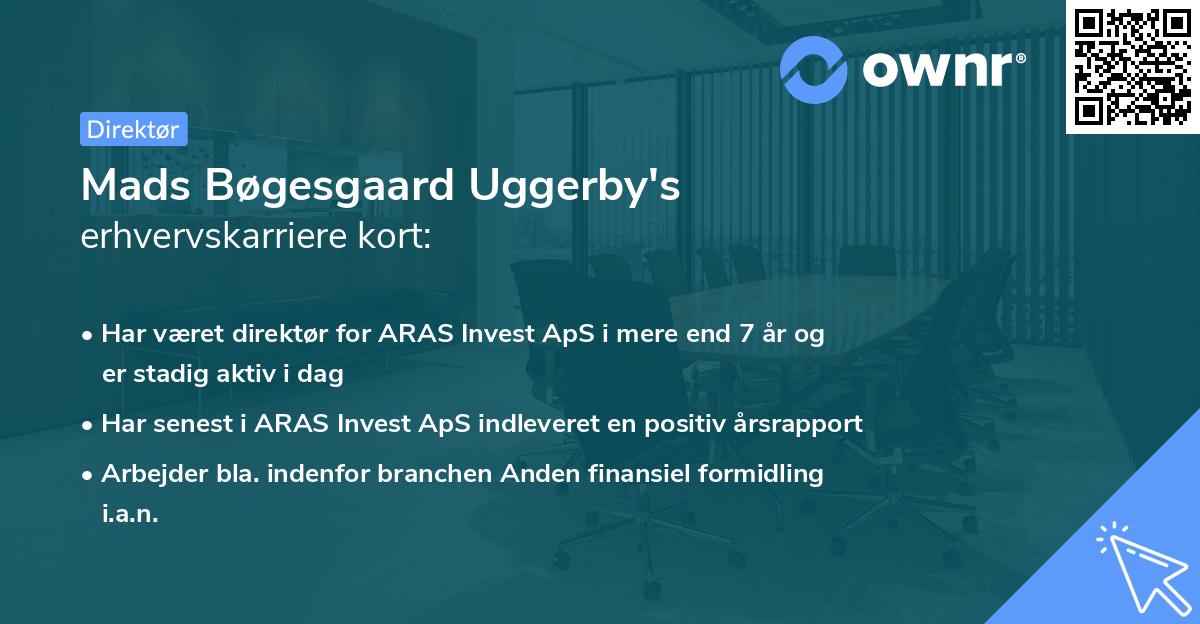 ownr®

Direktør

Mads Bøgesgaard Uggerby's
erhvervskarriere kort:

• Har været direktør for ARAS Invest ApS i mere end 7 år og er stadig aktiv i dag
• Har senest i ARAS Invest ApS indleveret en positiv årsrapport
• Arbejder bla. indenfor branchen Anden finansiel formidling i.a.n.